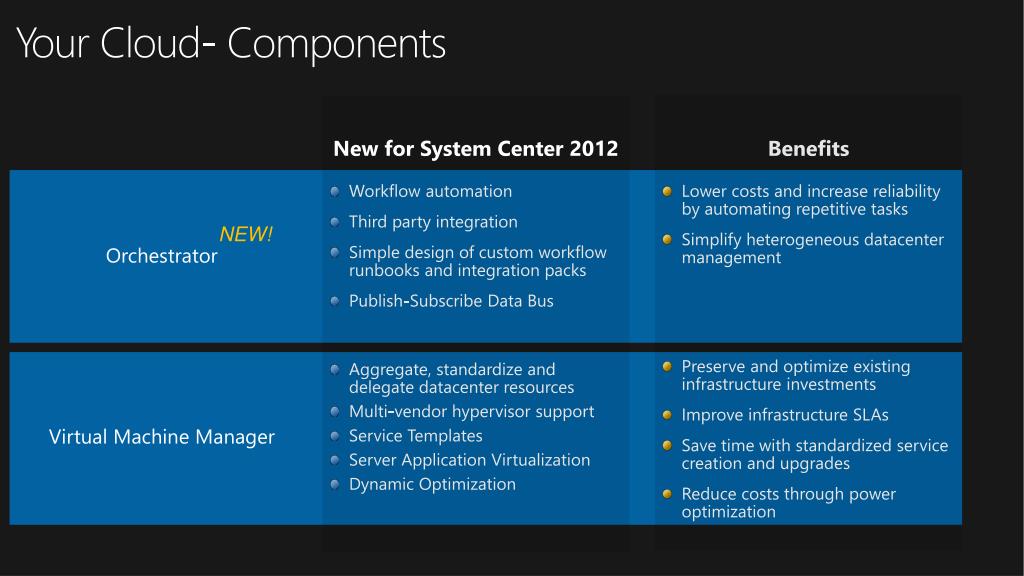 Your Cloud- Components

| | New for System Center 2012 | Benefits |
|---|---|---|
| NEW! Orchestrator | Workflow automation<br>Third party integration<br>Simple design of custom workflow runbooks and integration packs<br>Publish-Subscribe Data Bus | Lower costs and increase reliability by automating repetitive tasks<br>Simplify heterogeneous datacenter management |
| Virtual Machine Manager | Aggregate, standardize and delegate datacenter resources<br>Multi-vendor hypervisor support<br>Service Templates<br>Server Application Virtualization<br>Dynamic Optimization | Preserve and optimize existing infrastructure investments<br>Improve infrastructure SLAs<br>Save time with standardized service creation and upgrades<br>Reduce costs through power optimization |